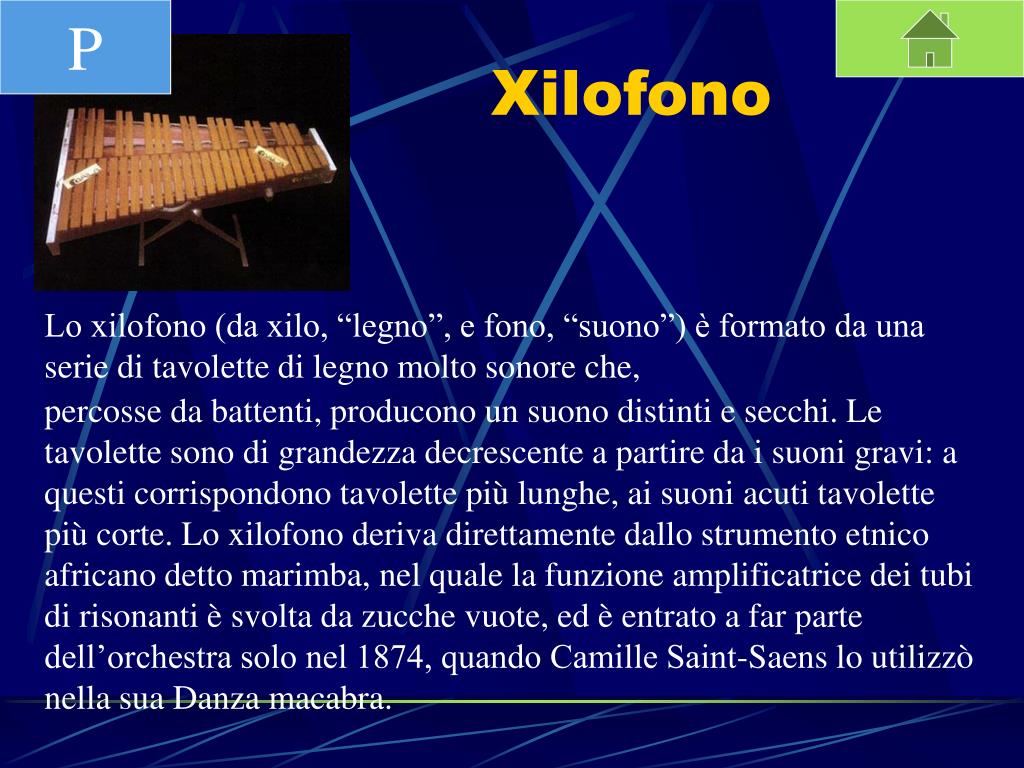 P

Xilofono

Lo xilofono (da xilo, “legno”, e fono, “suono”) è formato da una serie di tavolette di legno molto sonore che,
percosse da battenti, producono un suono distinti e secchi. Le tavolette sono di grandezza decrescente a partire da i suoni gravi: a questi corrispondono tavolette più lunghe, ai suoni acuti tavolette più corte. Lo xilofono deriva direttamente dallo strumento etnico africano detto marimba, nel quale la funzione amplificatrice dei tubi di risonanti è svolta da zucche vuote, ed è entrato a far parte dell’orchestra solo nel 1874, quando Camille Saint-Saens lo utilizzò nella sua Danza macabra.